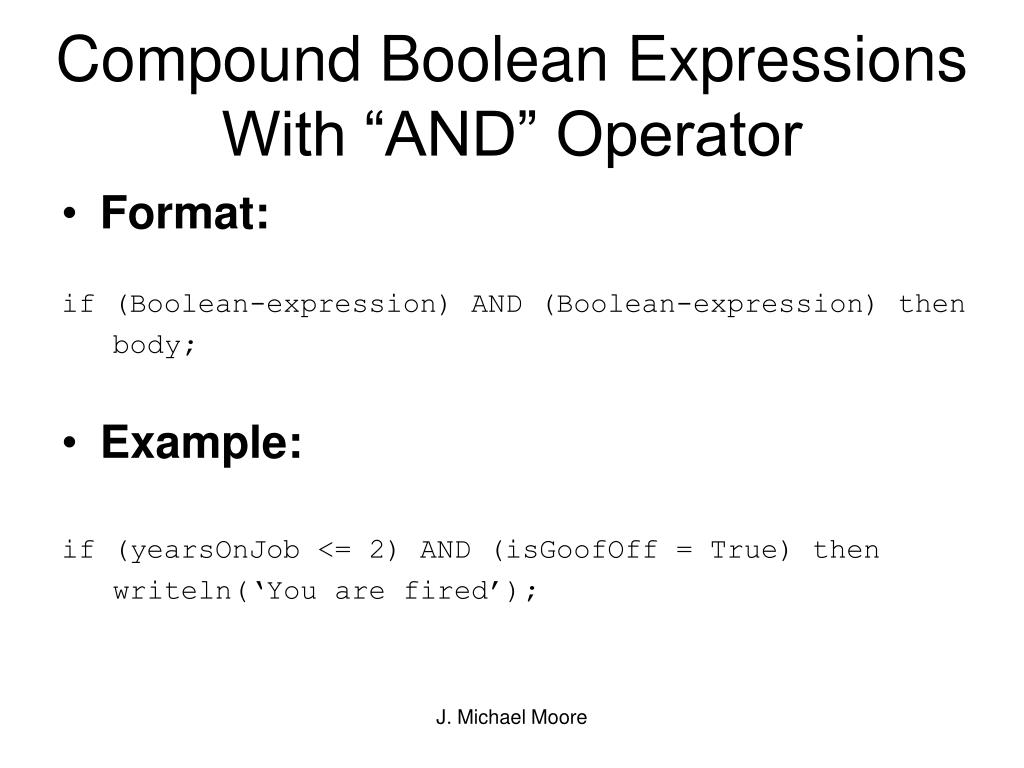 Compound Boolean Expressions With “AND” Operator

• Format:

if (Boolean-expression) AND (Boolean-expression) then
body;

• Example:

if (yearsOnJob <= 2) AND (isGoofOff = True) then
writeln(‘You are fired’);

J. Michael Moore